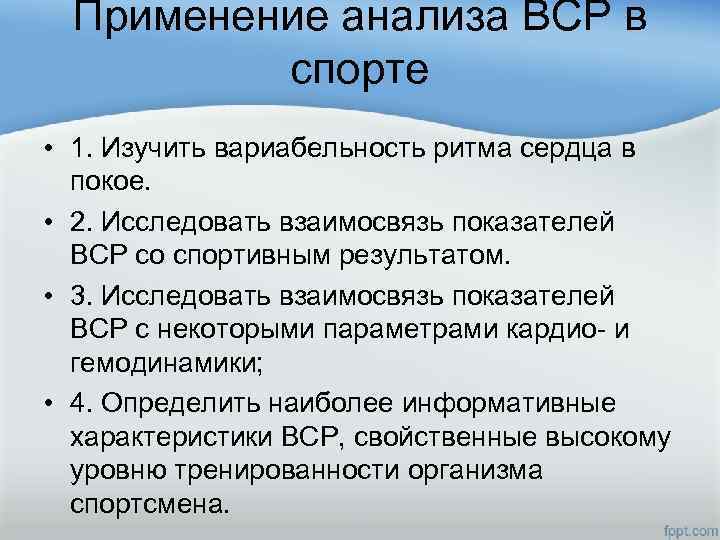 Применение анализа ВСР в спорте

• 1. Изучить вариабельность ритма сердца в покое.
• 2. Исследовать взаимосвязь показателей ВСР со спортивным результатом.
• 3. Исследовать взаимосвязь показателей ВСР с некоторыми параметрами кардио- и гемодинамики;
• 4. Определить наиболее информативные характеристики ВСР, свойственные высокому уровню тренированности организма спортсмена.

fppt.com